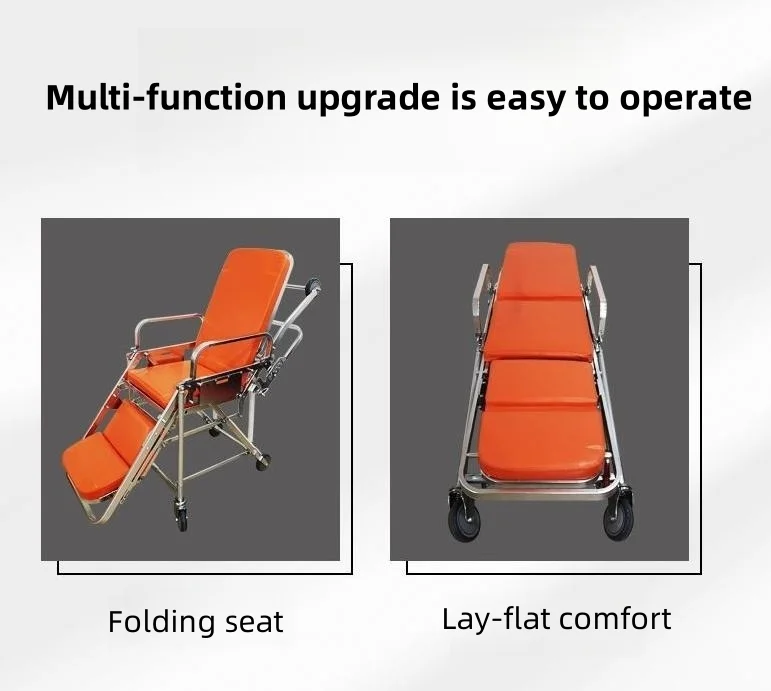 Multi-function upgrade is easy to operate

Folding seat

Lay-flat comfort